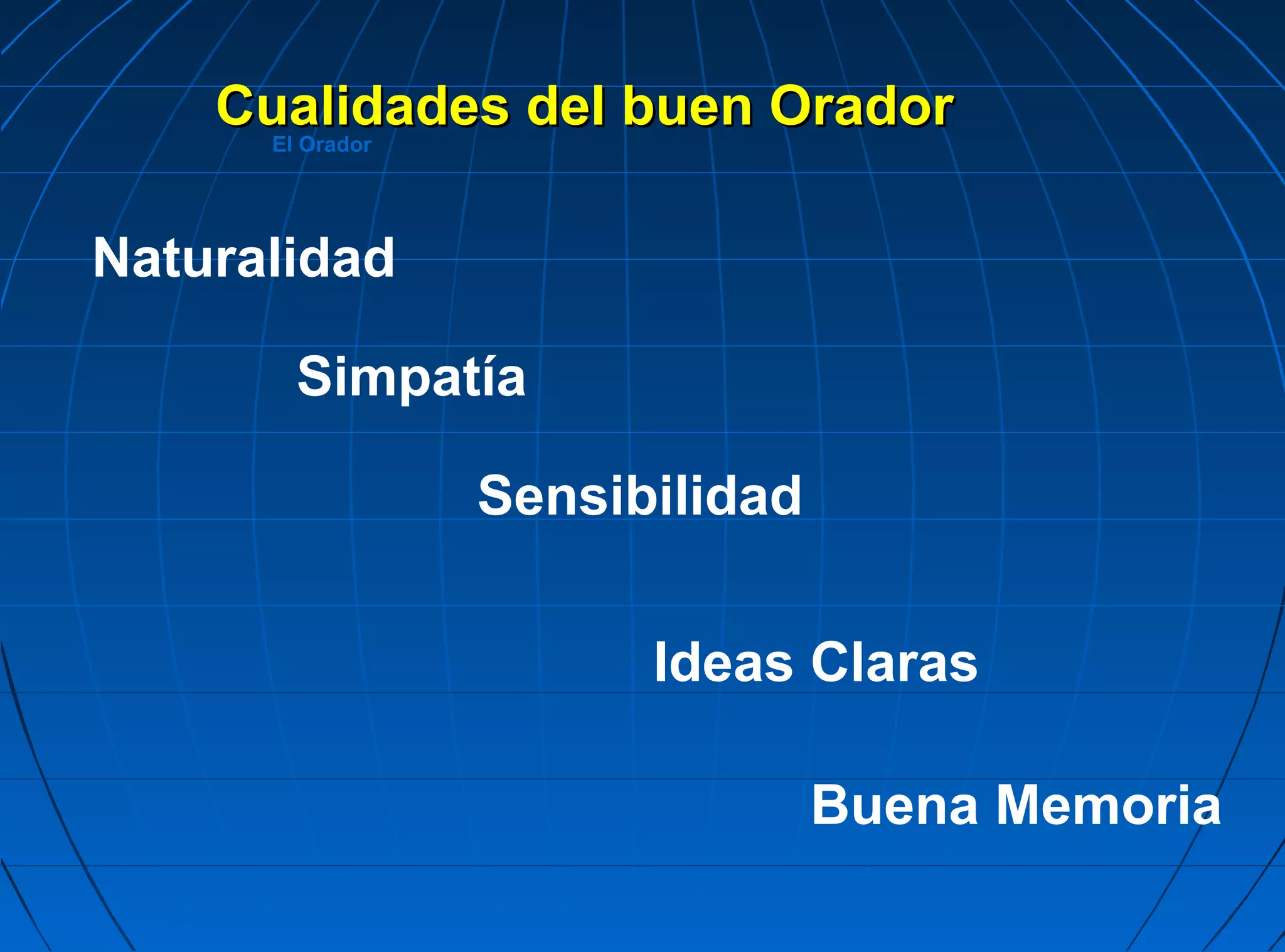 Cualidades del buen Orador

El Orador

Naturalidad

Simpatía

Sensibilidad

Ideas Claras

Buena Memoria